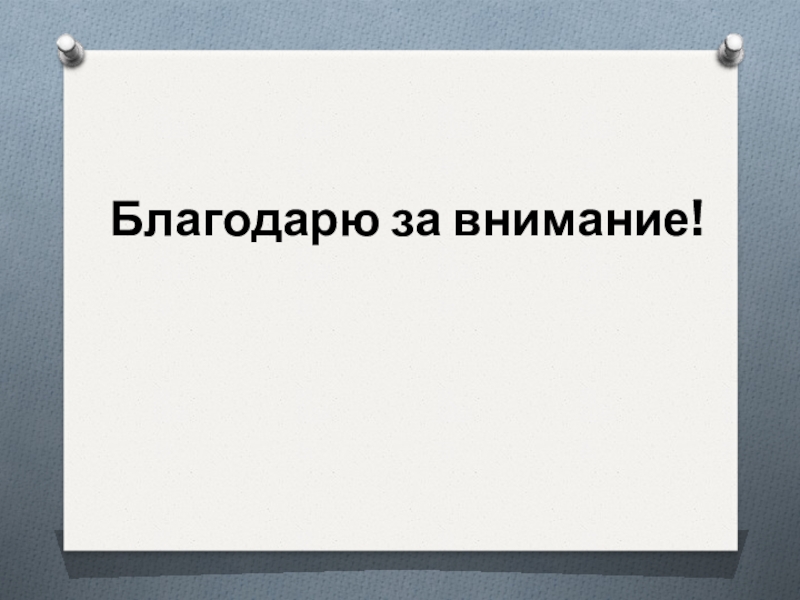 Благодарю за внимание!